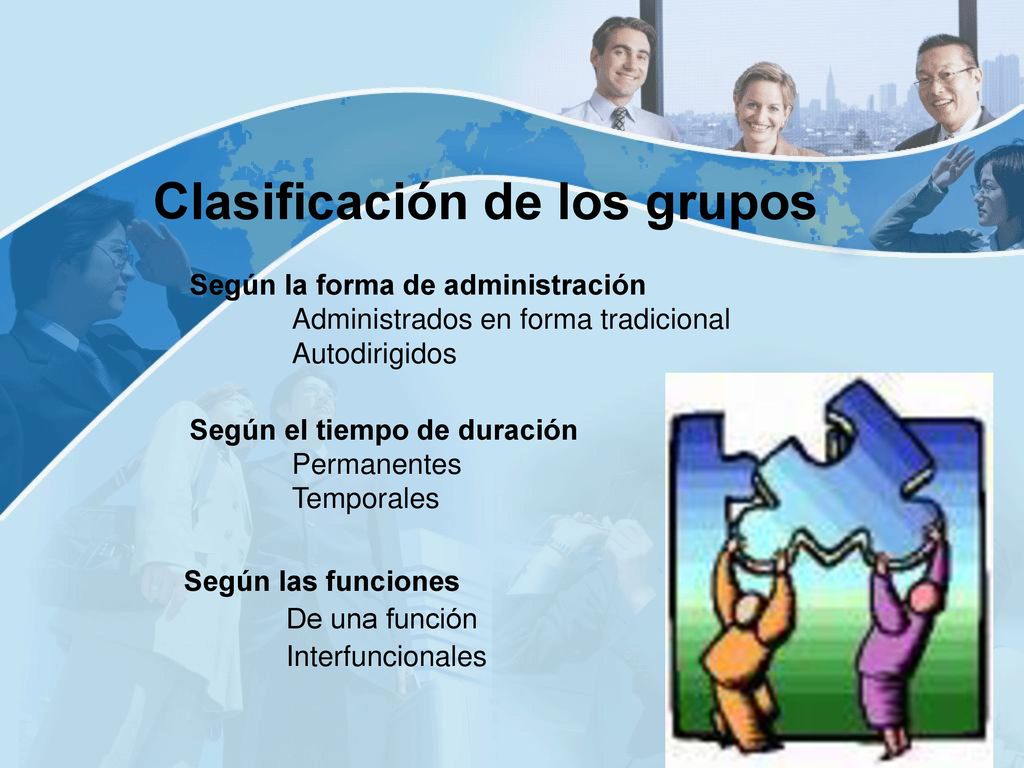 Clasificación de los grupos

Según la forma de administración
Administrados en forma tradicional
Autodirigidos

Según el tiempo de duración
Permanentes
Temporales

Según las funciones
De una función
Interfuncionales